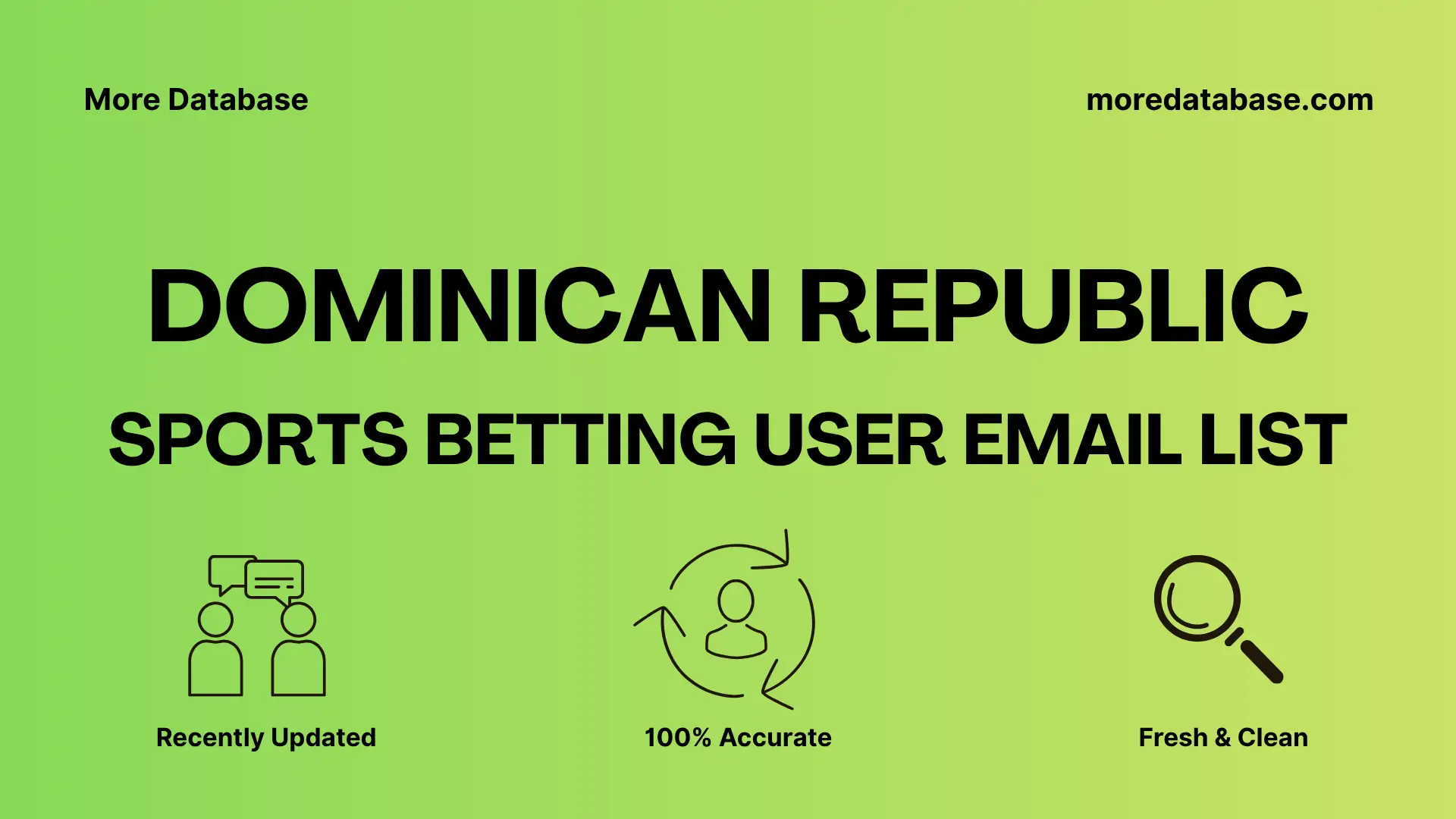 More Database

moredatabase.com

DOMINICAN REPUBLIC

SPORTS BETTING USER EMAIL LIST

Recently Updated

100% Accurate

Fresh & Clean